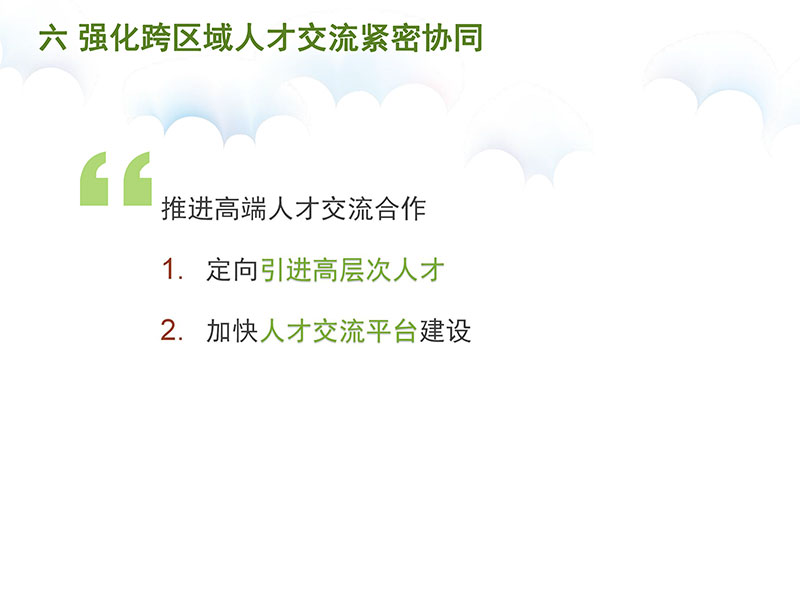 六 强化跨区域人才交流紧密协同

“推进高端人才交流合作

1. 定向引进高层次人才

2. 加快人才交流平台建设